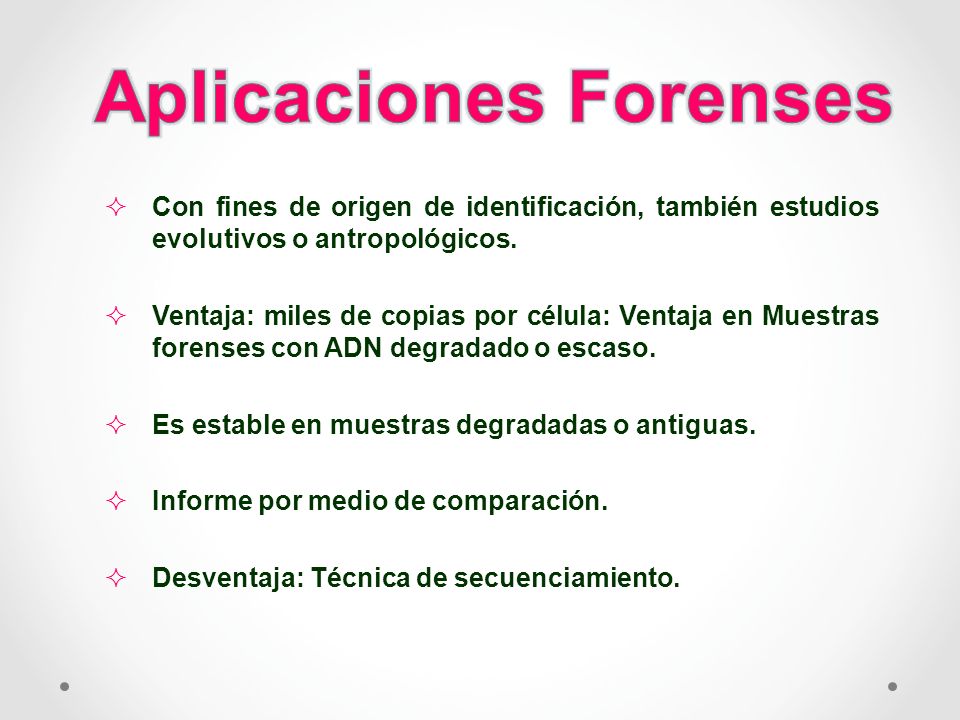 Aplicaciones Forenses

✧ Con fines de origen de identificación, también estudios evolutivos o antropológicos.

✧ Ventaja: miles de copias por célula: Ventaja en Muestras forenses con ADN degradado o escaso.

✧ Es estable en muestras degradadas o antiguas.

✧ Informe por medio de comparación.

✧ Desventaja: Técnica de secuenciamiento.